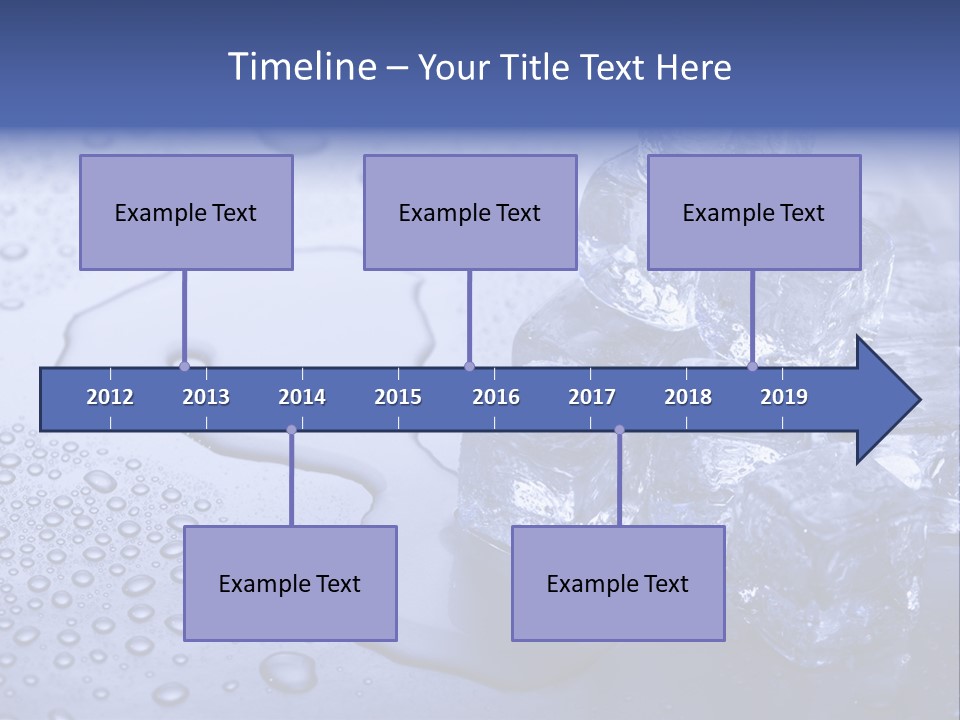 Timeline – Your Title Text Here

Example Text

Example Text

Example Text

2012 2013 2014 2015 2016 2017 2018 2019

Example Text

Example Text